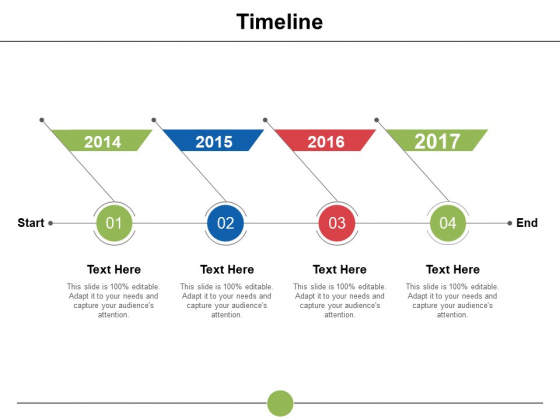 Timeline

2014

2015

2016

2017

Start

01

02

03

04

End

Text Here

This slide is 100% editable. Adapt it to your needs and capture your audience's attention.

Text Here

This slide is 100% editable. Adapt it to your needs and capture your audience's attention.

Text Here

This slide is 100% editable. Adapt it to your needs and capture your audience's attention.

Text Here

This slide is 100% editable. Adapt it to your needs and capture your audience's attention.